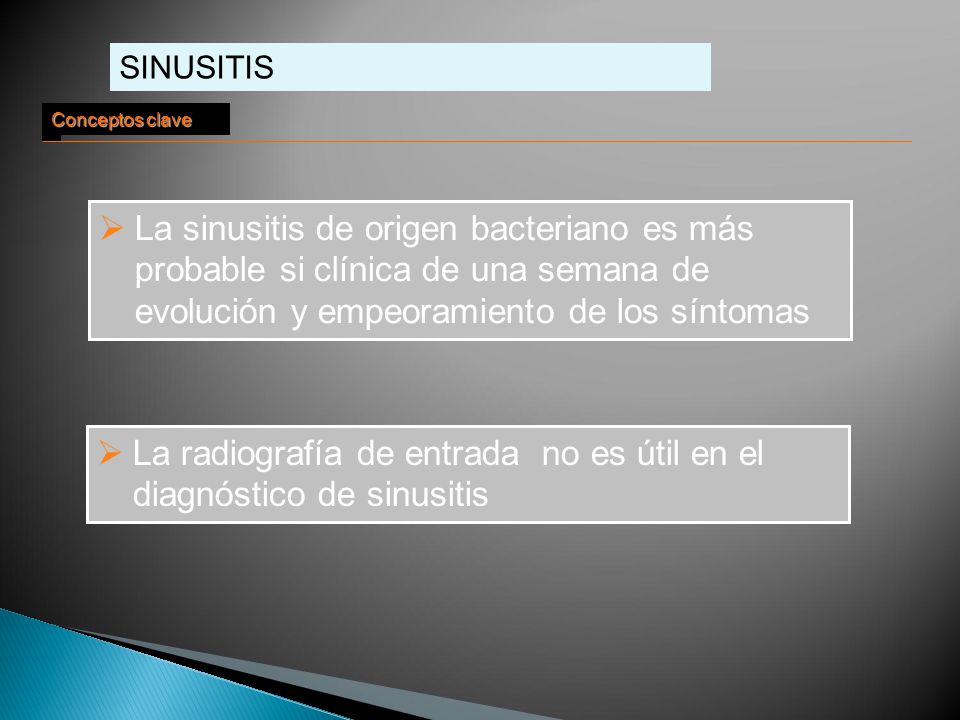 SINUSITIS

Conceptos clave

➢ La sinusitis de origen bacteriano es más probable si clínica de una semana de evolución y empeoramiento de los síntomas

➢ La radiografía de entrada no es útil en el diagnóstico de sinusitis